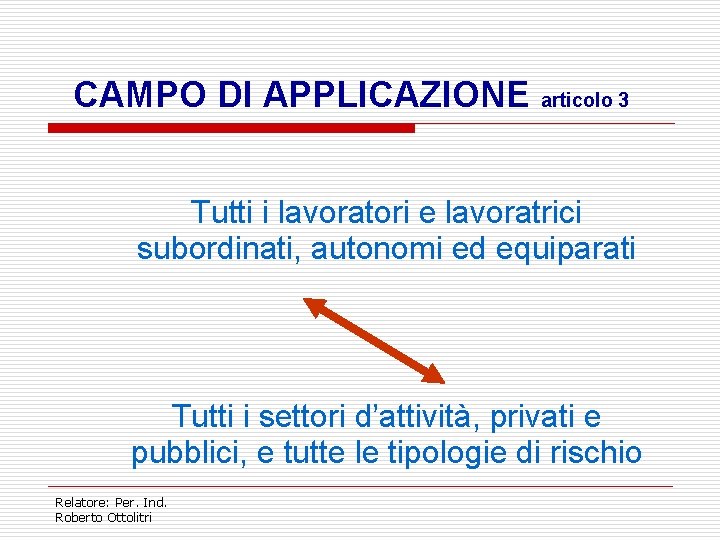 CAMPO DI APPLICAZIONE articolo 3

Tutti i lavoratori e lavoratrici subordinati, autonomi ed equiparati

Tutti i settori d’attività, privati e pubblici, e tutte le tipologie di rischio

Relatore: Per. Ind.
Roberto Ottolitri